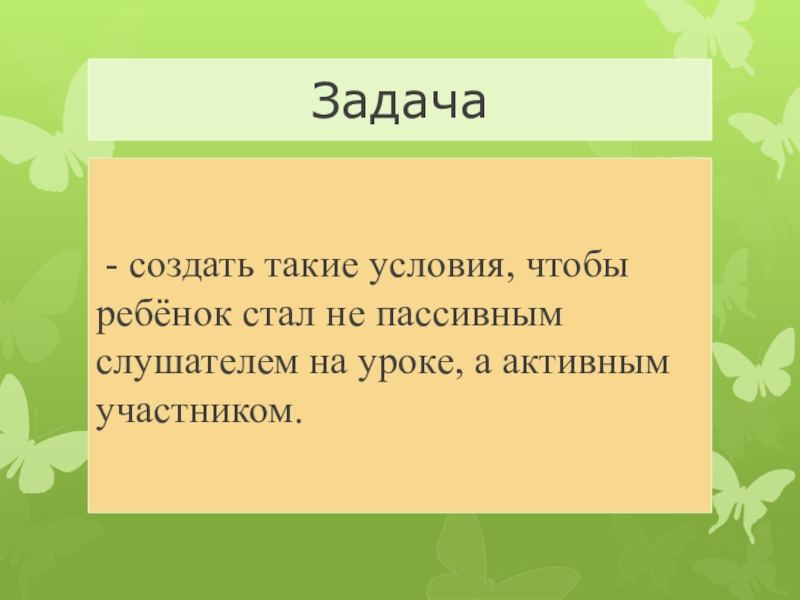 Задача

- создать такие условия, чтобы ребёнок стал не пассивным слушателем на уроке, а активным участником.